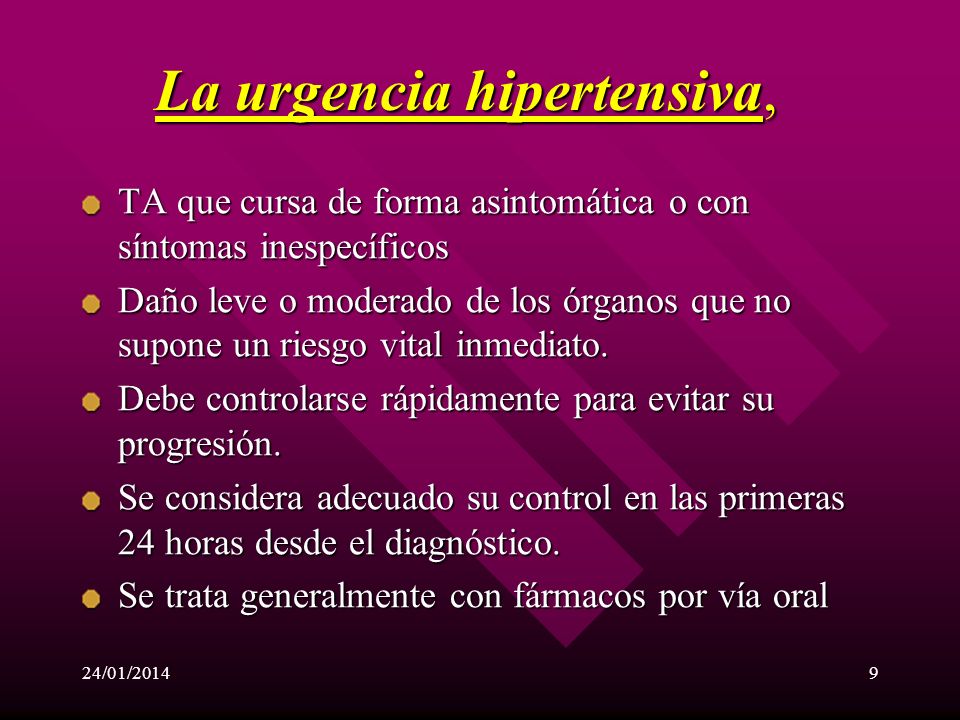 La urgencia hipertensiva,

TA que cursa de forma asintomática o con síntomas inespecíficos

Daño leve o moderado de los órganos que no supone un riesgo vital inmediato.

Debe controlarse rápidamente para evitar su progresión.

Se considera adecuado su control en las primeras 24 horas desde el diagnóstico.

Se trata generalmente con fármacos por vía oral

24/01/2014

9